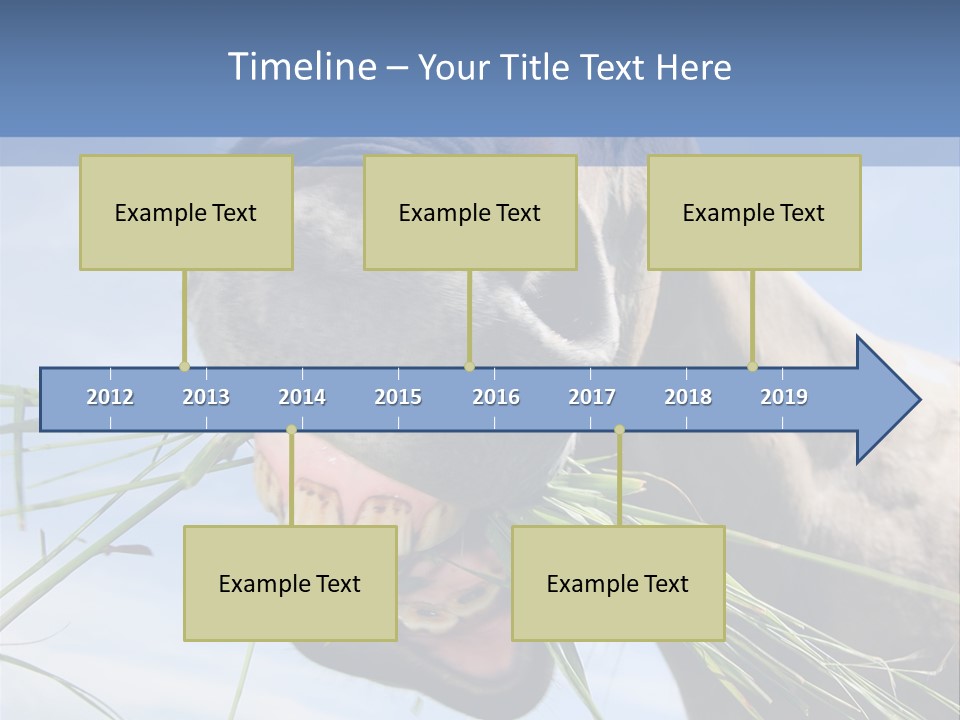 Timeline – Your Title Text Here

Example Text

Example Text

Example Text

2012 2013 2014 2015 2016 2017 2018 2019

Example Text

Example Text